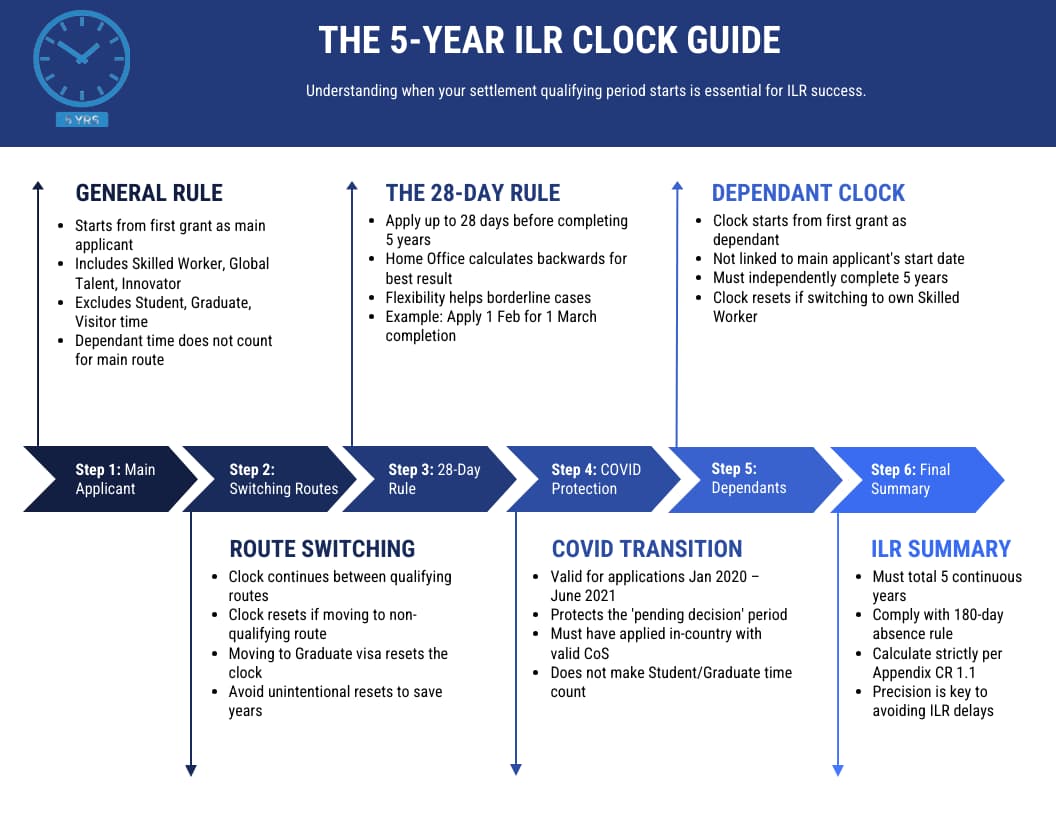 5 YRS

THE 5-YEAR ILR CLOCK GUIDE

Understanding when your settlement qualifying period starts is essential for ILR success.

GENERAL RULE
- Starts from first grant as main applicant
- Includes Skilled Worker, Global Talent, Innovator
- Excludes Student, Graduate, Visitor time
- Dependant time does not count for main route

THE 28-DAY RULE
- Apply up to 28 days before completing 5 years
- Home Office calculates backwards for best result
- Flexibility helps borderline cases
- Example: Apply 1 Feb for 1 March completion

DEPENDANT CLOCK
- Clock starts from first grant as dependant
- Not linked to main applicant's start date
- Must independently complete 5 years
- Clock resets if switching to own Skilled Worker

Step 1: Main Applicant

Step 2: Switching Routes

Step 3: 28-Day Rule

Step 4: COVID Protection

Step 5: Dependants

Step 6: Final Summary

ROUTE SWITCHING
- Clock continues between qualifying routes
- Clock resets if moving to non-qualifying route
- Moving to Graduate visa resets the clock
- Avoid unintentional resets to save years

COVID TRANSITION
- Valid for applications Jan 2020 – June 2021
- Protects the 'pending decision' period
- Must have applied in-country with valid CoS
- Does not make Student/Graduate time count

ILR SUMMARY
- Must total 5 continuous years
- Comply with 180-day absence rule
- Calculate strictly per Appendix CR 1.1
- Precision is key to avoiding ILR delays